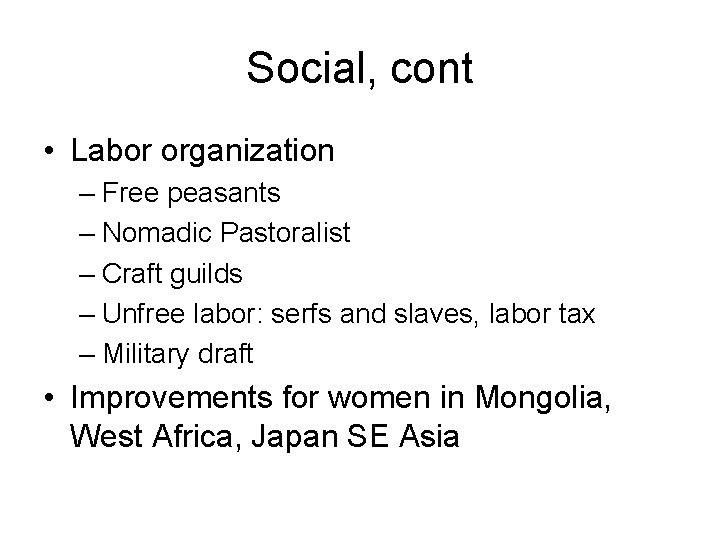 Social, cont

• Labor organization
– Free peasants
– Nomadic Pastoralist
– Craft guilds
– Unfree labor: serfs and slaves, labor tax
– Military draft

• Improvements for women in Mongolia, West Africa, Japan SE Asia